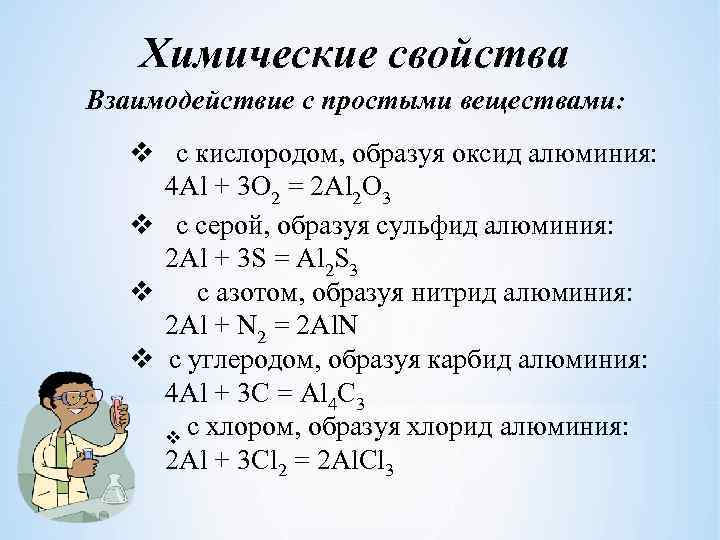 Химические свойства

Взаимодействие с простыми веществами:

❖ с кислородом, образуя оксид алюминия:
$4Al + 3O_2 = 2Al_2O_3$

❖ с серой, образуя сульфид алюминия:
$2Al + 3S = Al_2S_3$

❖ с азотом, образуя нитрид алюминия:
$2Al + N_2 = 2AlN$

❖ с углеродом, образуя карбид алюминия:
$4Al + 3C = Al_4C_3$

❖ с хлором, образуя хлорид алюминия:
$2Al + 3Cl_2 = 2AlCl_3$